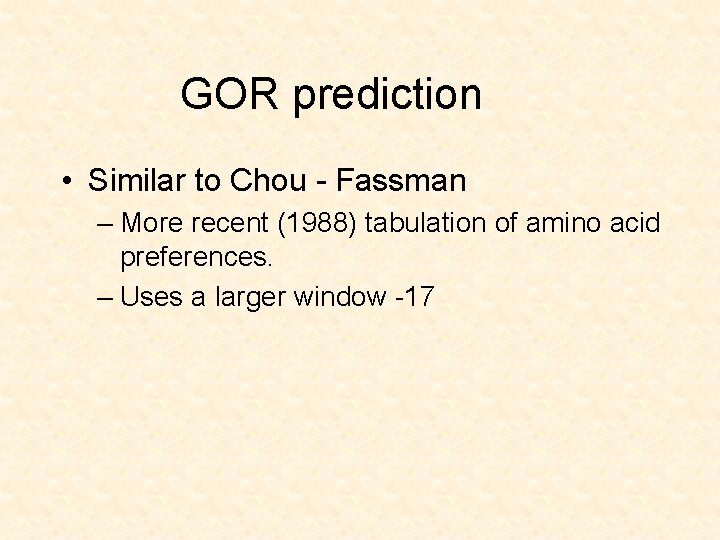 GOR prediction

• Similar to Chou - Fassman
– More recent (1988) tabulation of amino acid preferences.
– Uses a larger window -17